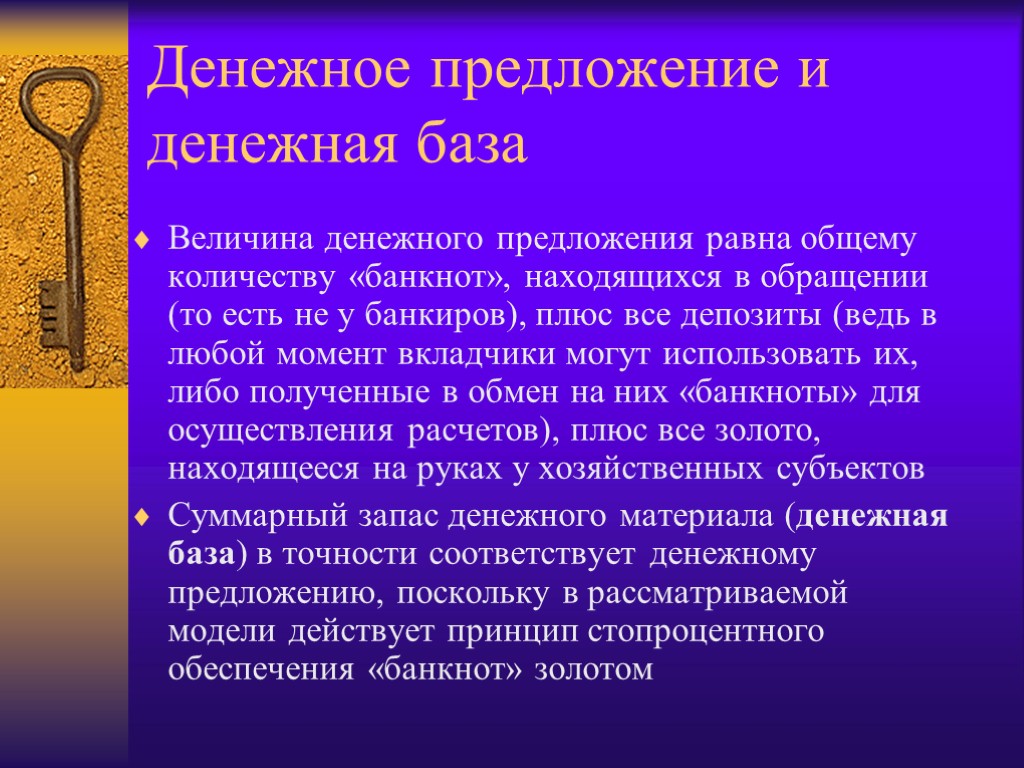 Денежное предложение и денежная база

Величина денежного предложения равна общему количеству «банкнот», находящихся в обращении (то есть не у банкиров), плюс все депозиты (ведь в любой момент вкладчики могут использовать их, либо полученные в обмен на них «банкноты» для осуществления расчетов), плюс все золото, находящееся на руках у хозяйственных субъектов

Суммарный запас денежного материала (денежная база) в точности соответствует денежному предложению, поскольку в рассматриваемой модели действует принцип стопроцентного обеспечения «банкнот» золотом